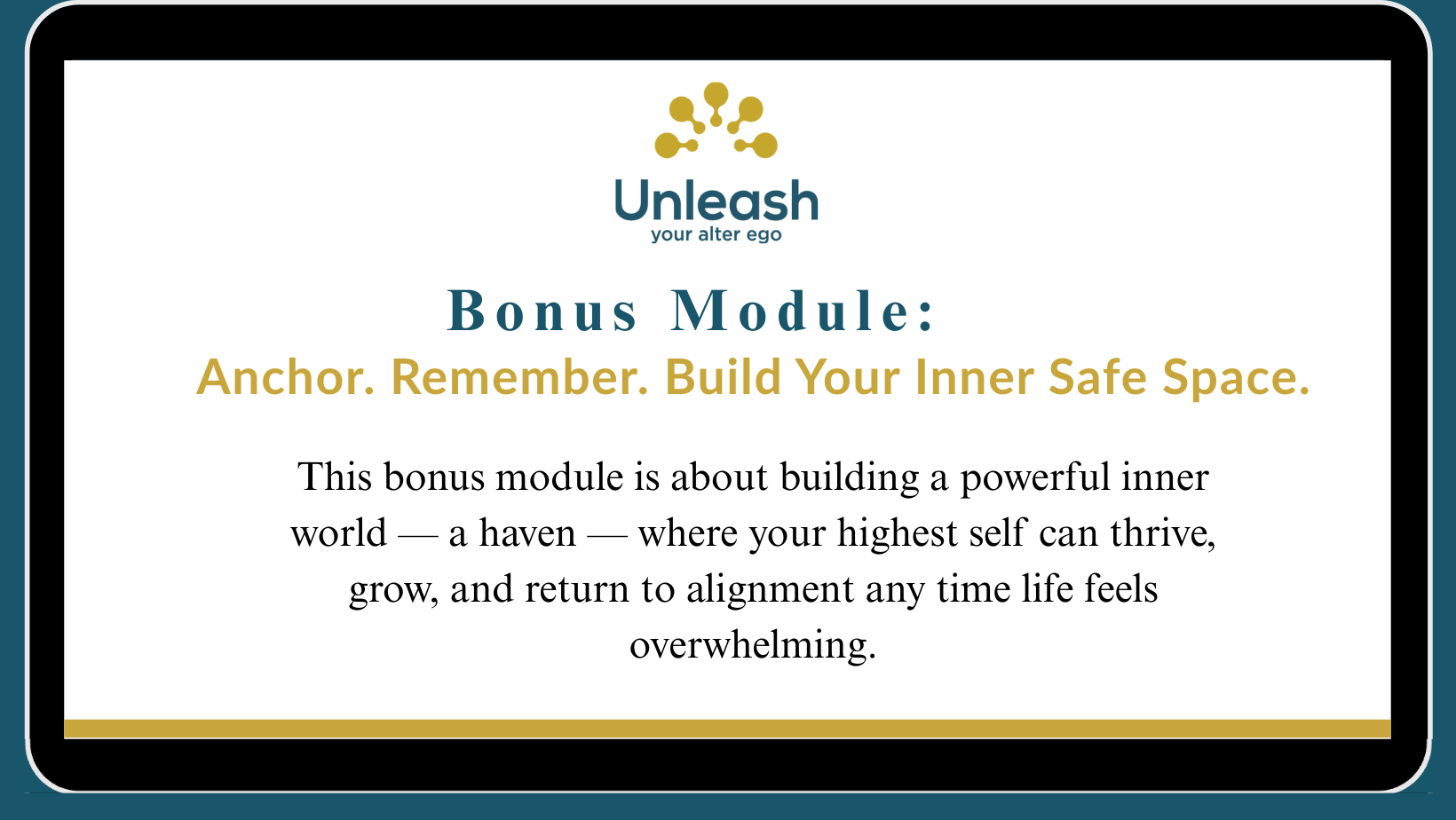 Unleash
your alter ego

Bonus Module:
Anchor. Remember. Build Your Inner Safe Space.

This bonus module is about building a powerful inner world — a haven — where your highest self can thrive, grow, and return to alignment any time life feels overwhelming.